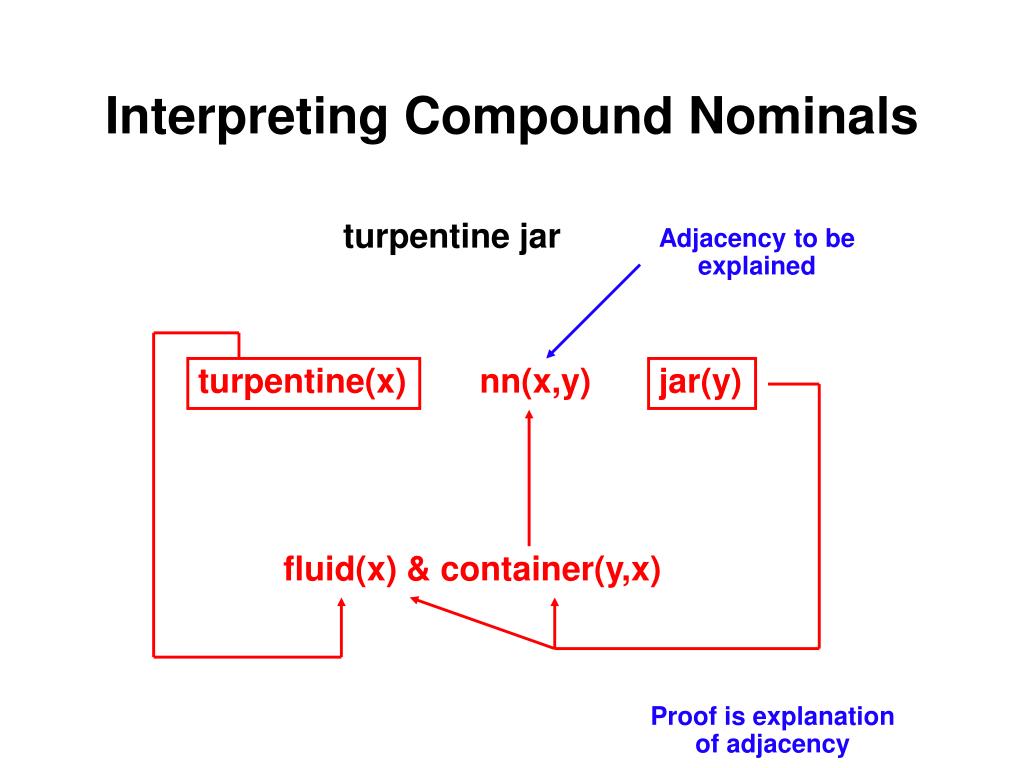 Interpreting Compound Nominals

turpentine jar

Adjacency to be explained

turpentine(x)

nn(x,y)

jar(y)

fluid(x) & container(y,x)

Proof is explanation of adjacency